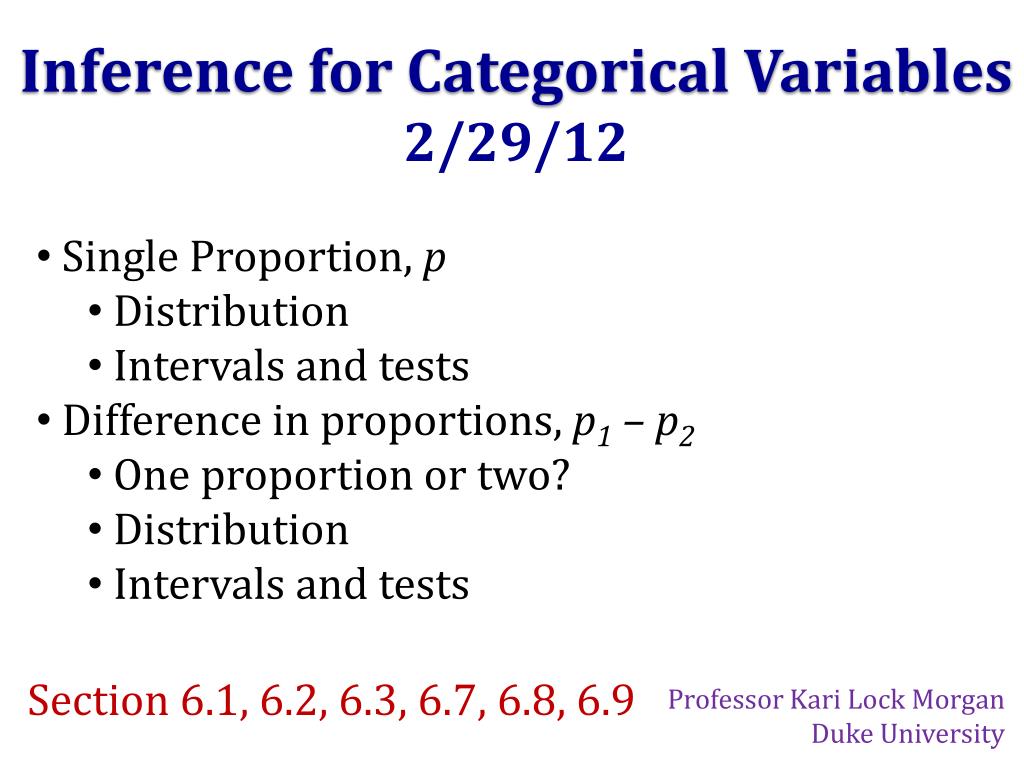 Inference for Categorical Variables
2/29/12

• Single Proportion, $p$
  • Distribution
  • Intervals and tests
• Difference in proportions, $p_1 - p_2$
  • One proportion or two?
  • Distribution
  • Intervals and tests

Section 6.1, 6.2, 6.3, 6.7, 6.8, 6.9

Professor Kari Lock Morgan
Duke University